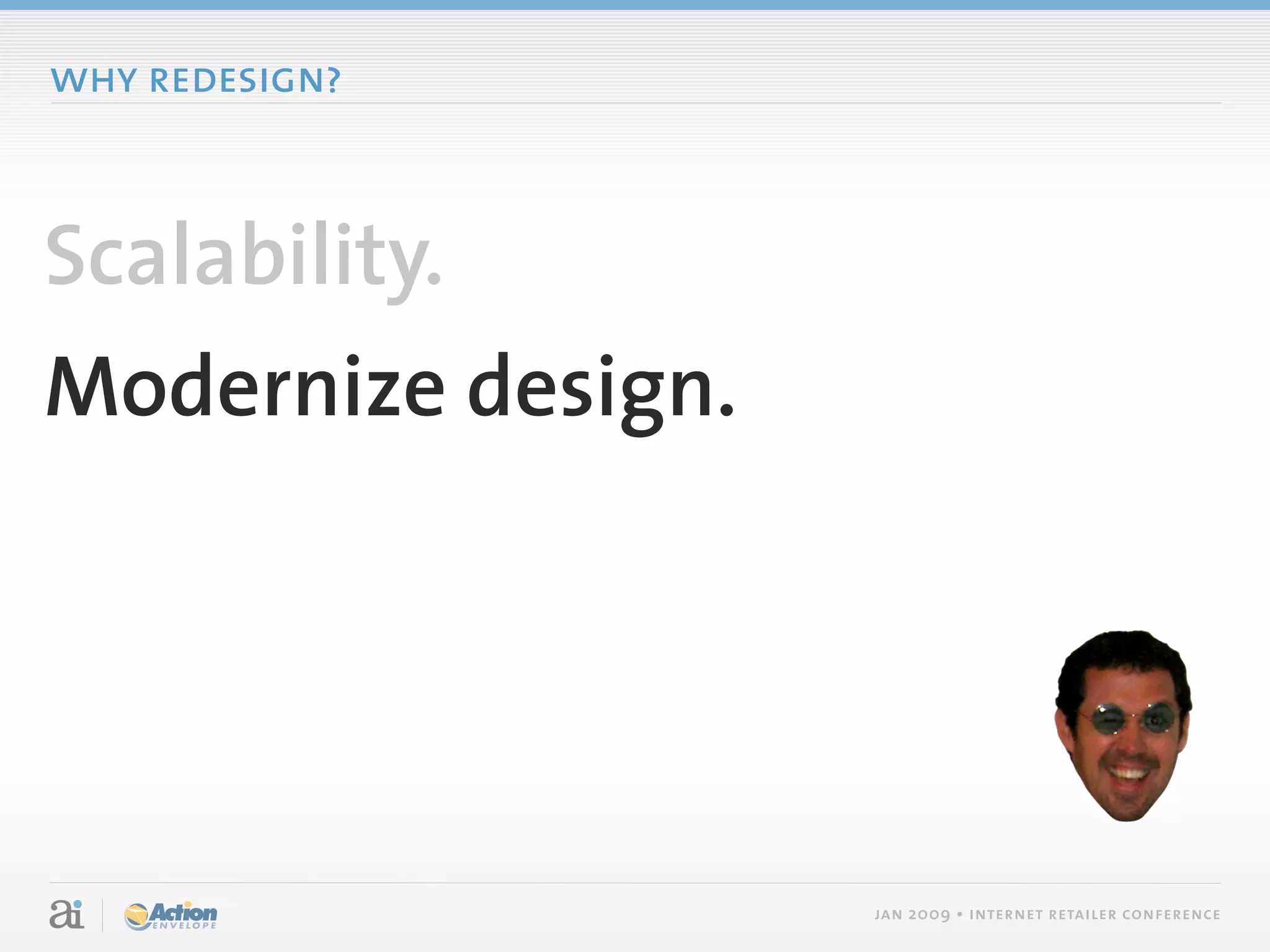 WHY REDESIGN?

Scalability.

Modernize design.

ai

Action ENVELOPE

JAN 2009 • INTERNET RETAILER CONFERENCE